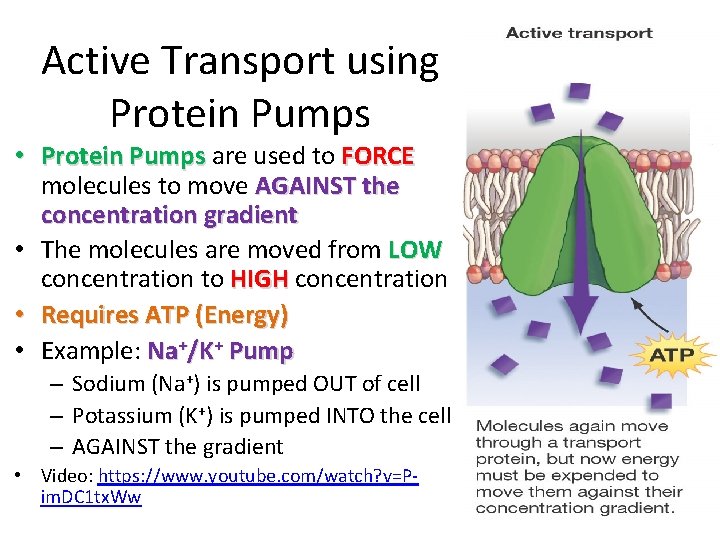 Active Transport using Protein Pumps

• Protein Pumps are used to FORCE molecules to move AGAINST the concentration gradient
• The molecules are moved from LOW concentration to HIGH concentration
• Requires ATP (Energy)
• Example: $Na^+/K^+$ Pump
– Sodium ($Na^+$) is pumped OUT of cell
– Potassium ($K^+$) is pumped INTO the cell
– AGAINST the gradient
• Video: https://www.youtube.com/watch?v=P-imDC1txWw

Active transport

ATP

Molecules again move through a transport protein, but now energy must be expended to move them against their concentration gradient.